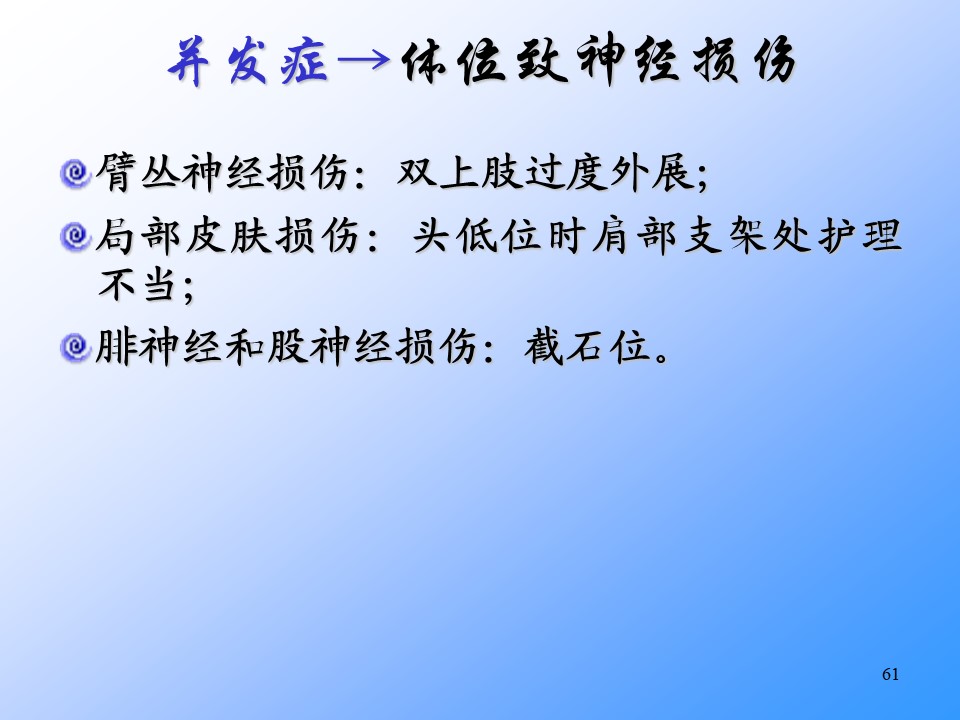 并发症→体位致神经损伤

臂丛神经损伤：双上肢过度外展;

局部皮肤损伤：头低位时肩部支架处护理不当;

腓神经和股神经损伤：截石位。

61